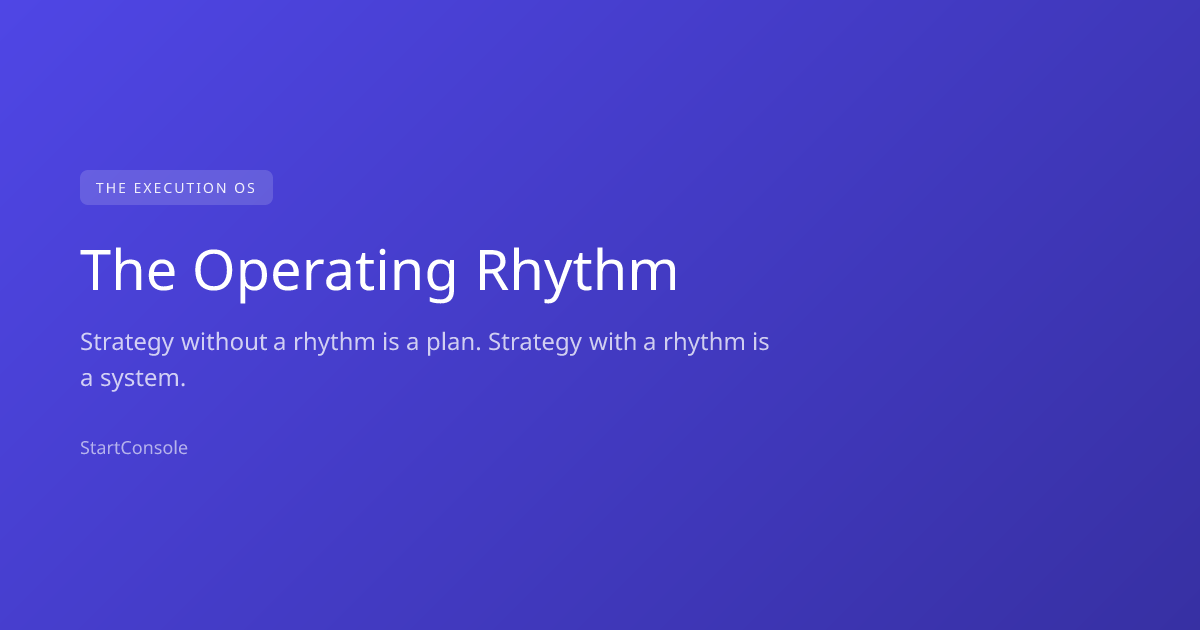 THE EXECUTION OS

The Operating Rhythm

Strategy without a rhythm is a plan. Strategy with a rhythm is a system.

StartConsole